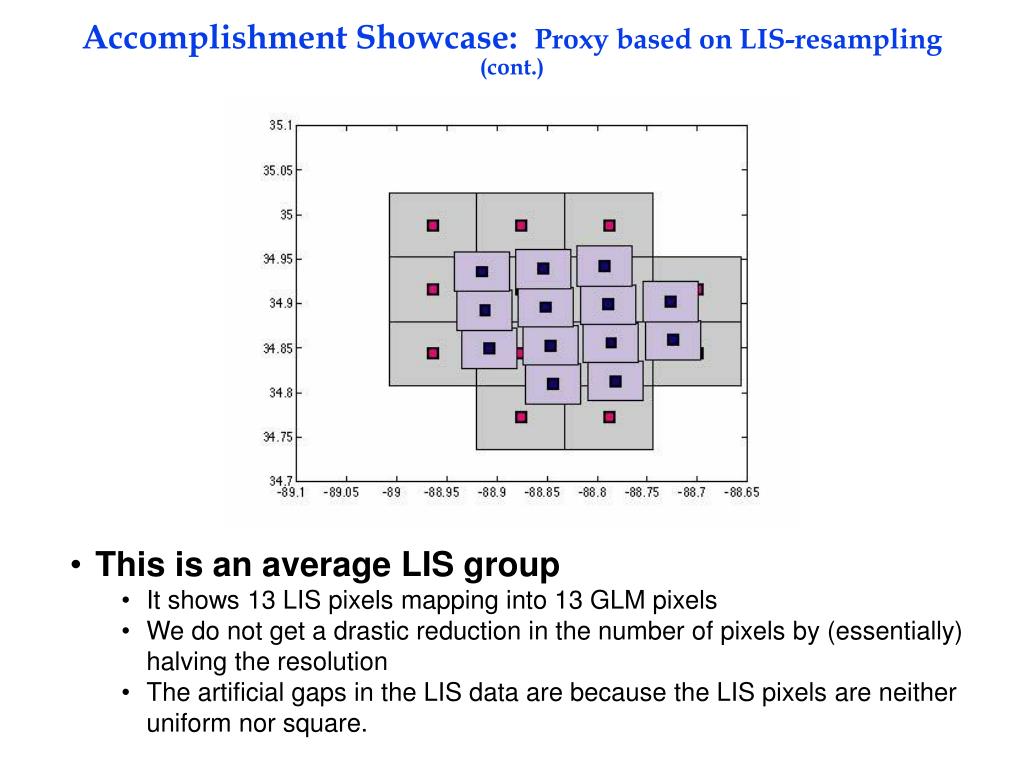 Accomplishment Showcase: Proxy based on LIS-resampling (cont.)

35.1
35.05
35
34.95
34.9
34.85
34.8
34.75
34.7
-89.1 -89.05 -89 -88.95 -88.9 -88.85 -88.8 -88.75 -88.7 -88.65

• This is an average LIS group
• It shows 13 LIS pixels mapping into 13 GLM pixels
• We do not get a drastic reduction in the number of pixels by (essentially) halving the resolution
• The artificial gaps in the LIS data are because the LIS pixels are neither uniform nor square.